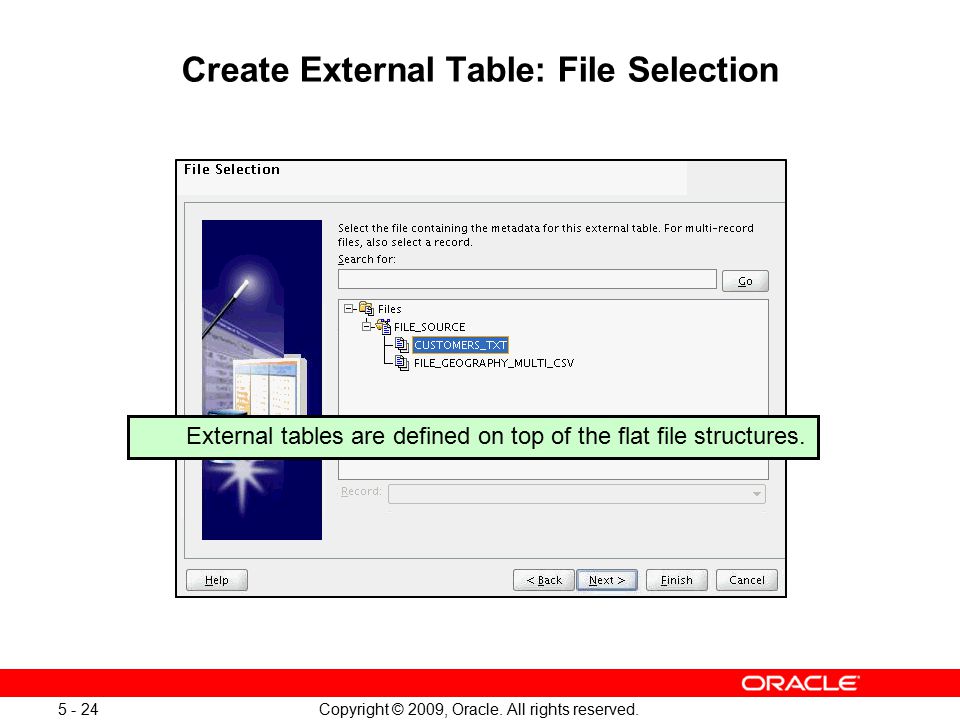 Create External Table: File Selection

File Selection

Select the file containing the metadata for this external table. For multi-record files, also select a record.

Search for:

Go

Files
FILE_SOURCE
CUSTOMERS_TXT
FILE_GEOGRAPHY_MULTI_CSV

External tables are defined on top of the flat file structures.

Record:

Help

< Back

Next >

Finish

Cancel

ORACLE

5 - 24

Copyright © 2009, Oracle. All rights reserved.